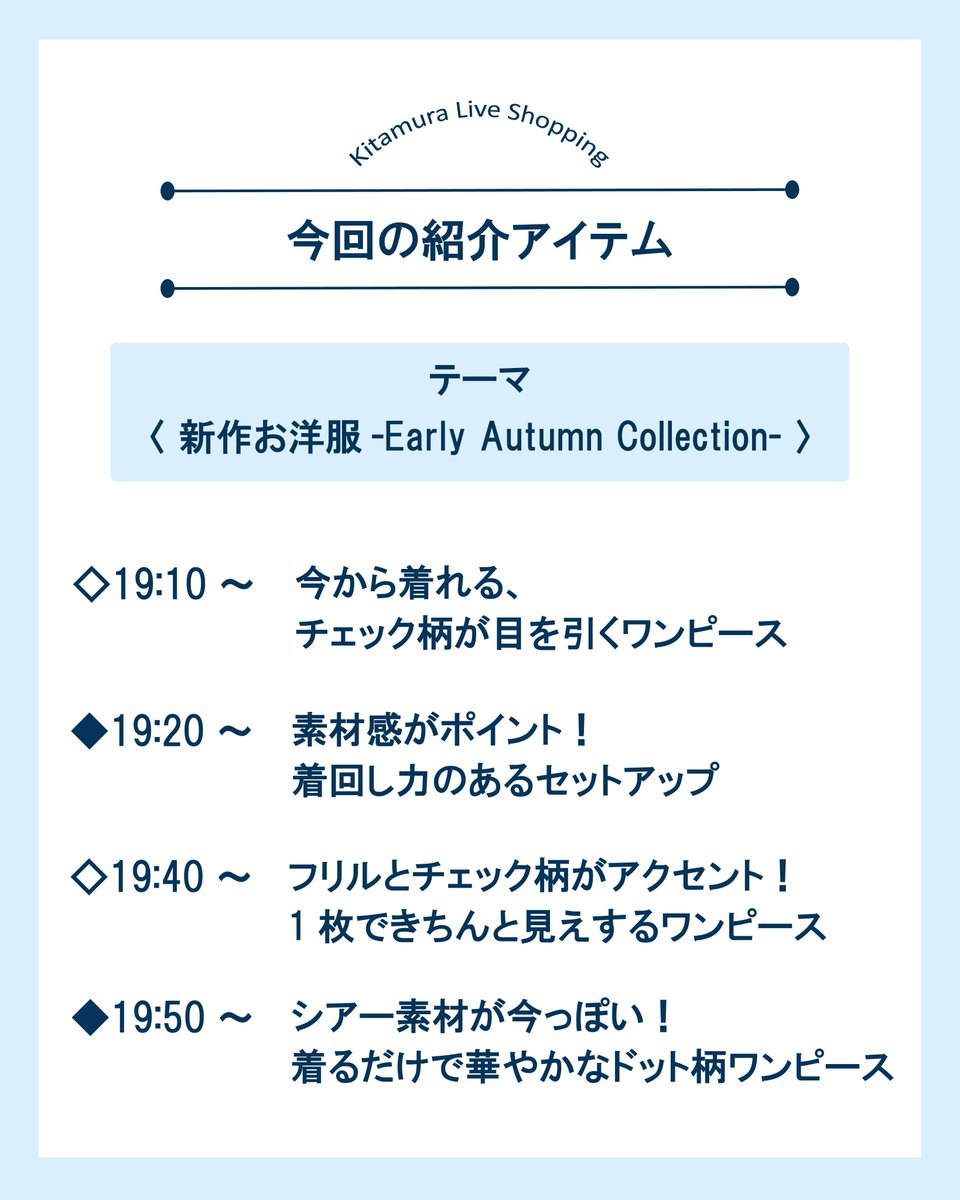 Kitamura Live Shopping

今回の紹介アイテム

テーマ
〈 新作お洋服 -Early Autumn Collection- 〉

◇19:10 ～　今から着れる、
チェック柄が目を引くワンピース

◆19:20 ～　素材感がポイント！
着回し力のあるセットアップ

◇19:40 ～　フリルとチェック柄がアクセント！
1 枚できちんと見えするワンピース

◆19:50 ～　シアー素材が今っぽい！
着るだけで華やかなドット柄ワンピース